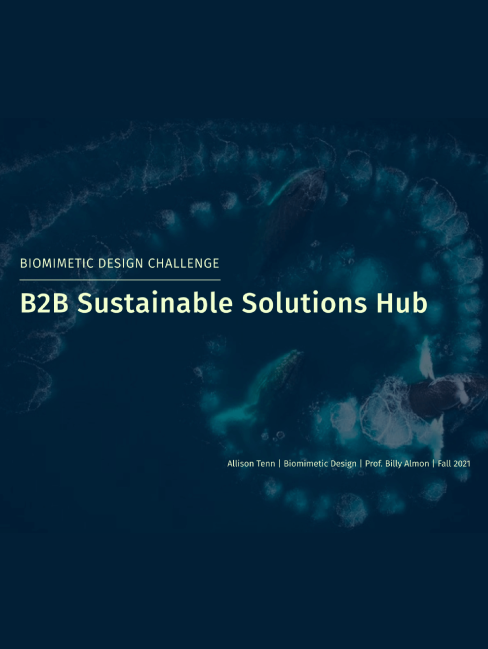 BIOMIMETIC DESIGN CHALLENGE

B2B Sustainable Solutions Hub

Allison Tenn | Biomimetic Design | Prof. Billy Almon | Fall 2021